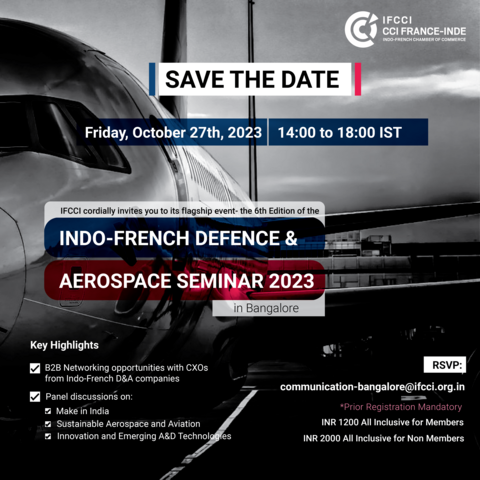 IFCCI
CCI FRANCE-INDE
INDO-FRENCH CHAMBER OF COMMERCE

SAVE THE DATE

Friday, October 27th, 2023 | 14:00 to 18:00 IST

IFCCI cordially invites you to its flagship event- the 6th Edition of the

INDO-FRENCH DEFENCE &
AEROSPACE SEMINAR 2023
in Bangalore

Key Highlights

B2B Networking opportunities with CXOs from Indo-French D&A companies

Panel discussions on:
Make in India
Sustainable Aerospace and Aviation
Innovation and Emerging A&D Technologies

RSVP:
communication-bangalore@ifcci.org.in
*Prior Registration Mandatory
INR 1200 All Inclusive for Members
INR 2000 All Inclusive for Non Members